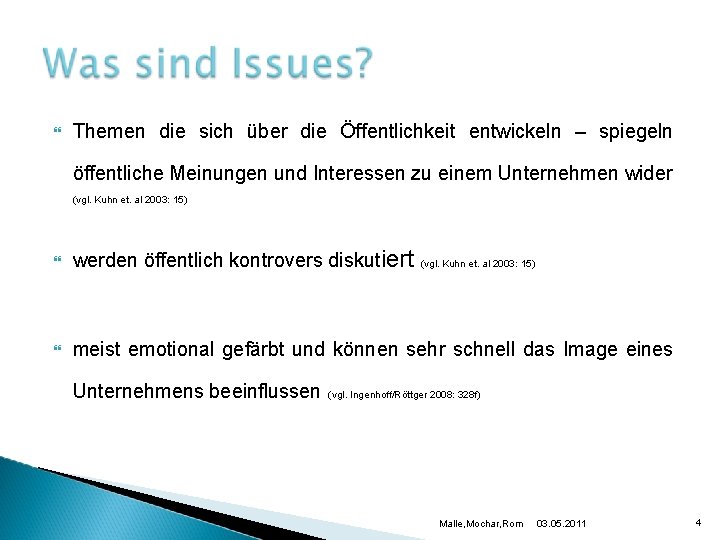 Was sind Issues?

Themen die sich über die Öffentlichkeit entwickeln – spiegeln öffentliche Meinungen und Interessen zu einem Unternehmen wider (vgl. Kuhn et. al 2003: 15)

werden öffentlich kontrovers diskutiert (vgl. Kuhn et. al 2003: 15)

meist emotional gefärbt und können sehr schnell das Image eines Unternehmens beeinflussen (vgl. Ingenhoff/Röttger 2008: 328f)

Malle,Mochar,Rom 03.05.2011 4